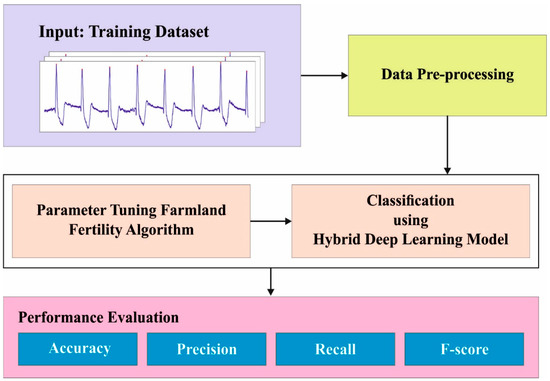 Input: Training Dataset

Data Pre-processing

Parameter Tuning Farmland Fertility Algorithm

Classification using Hybrid Deep Learning Model

Performance Evaluation

Accuracy

Precision

Recall

F-score